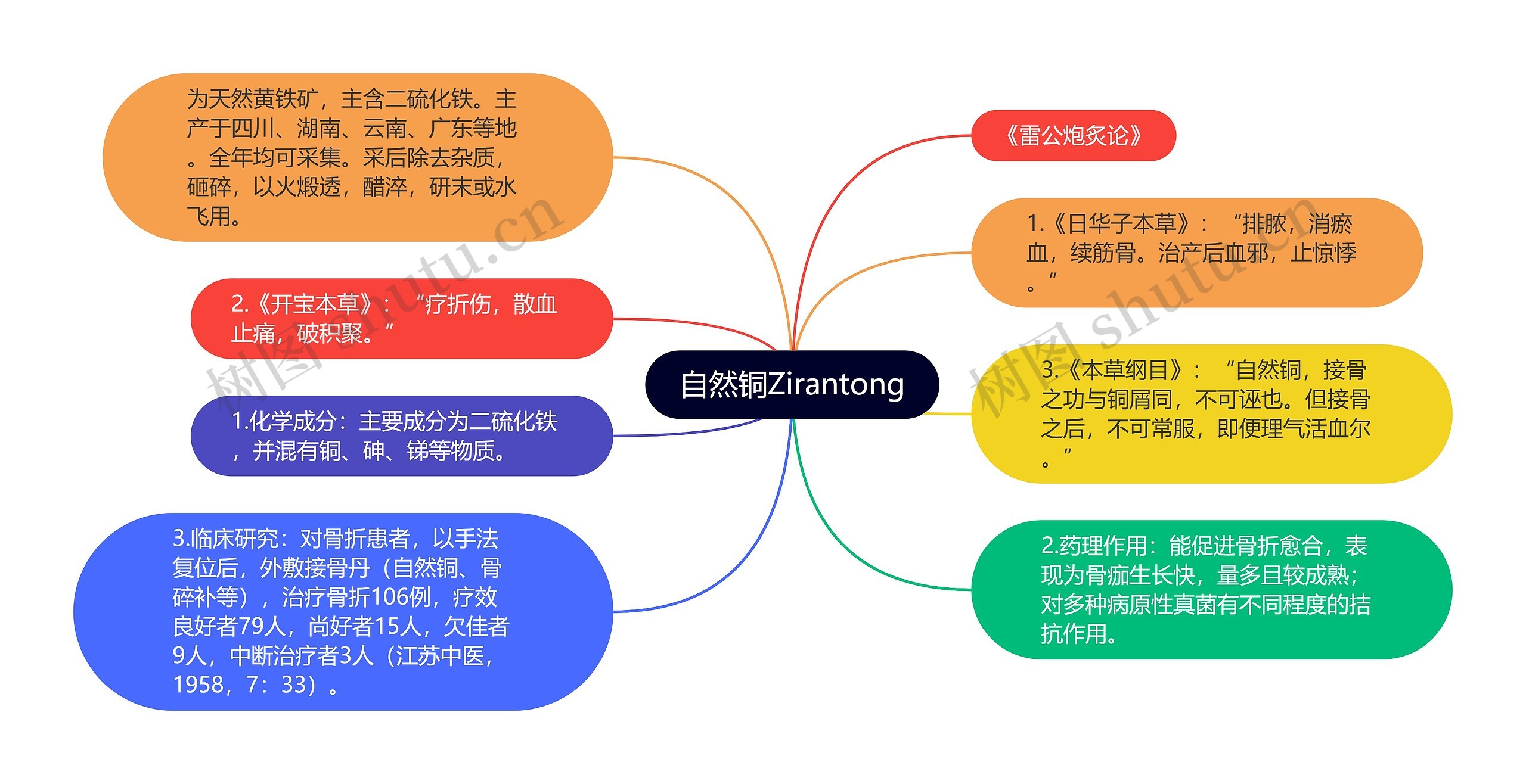 自然铜Zirantong

为天然黄铁矿，主含二硫化铁。主产于四川、湖南、云南、广东等地。全年均可采集。采后除去杂质，砸碎，以火煅透，醋淬，研末或水飞用。

2.《开宝本草》：“疗折伤，散血止痛，破积聚。”

1.化学成分：主要成分为二硫化铁，并混有铜、砷、锑等物质。

3.临床研究：对骨折患者，以手法复位后，外敷接骨丹（自然铜、骨碎补等），治疗骨折106例，疗效良好者79人，尚好者15人，欠佳者9人，中断治疗者3人（江苏中医，1958，7：33）。

《雷公炮炙论》

1.《日华子本草》：“排脓，消瘀血，续筋骨。治产后血邪，止惊悸。”

3.《本草纲目》：“自然铜，接骨之功与铜屑同，不可诬也。但接骨之后，不可常服，即便理气活血尔。”

2.药理作用：能促进骨折愈合，表现为骨痂生长快，量多且较成熟；对多种病原性真菌有不同程度的拮抗作用。

树图 shutu.cn

树图 shutu.cn